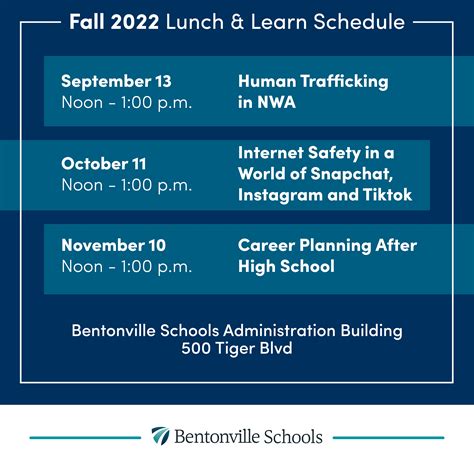 Fall 2022 Lunch & Learn Schedule

September 13
Noon - 1:00 p.m.

Human Trafficking in NWA

October 11
Noon - 1:00 p.m.

Internet Safety in a World of Snapchat, Instagram and Tiktok

November 10
Noon - 1:00 p.m.

Career Planning After High School

Bentonville Schools Administration Building
500 Tiger Blvd

Bentonville Schools